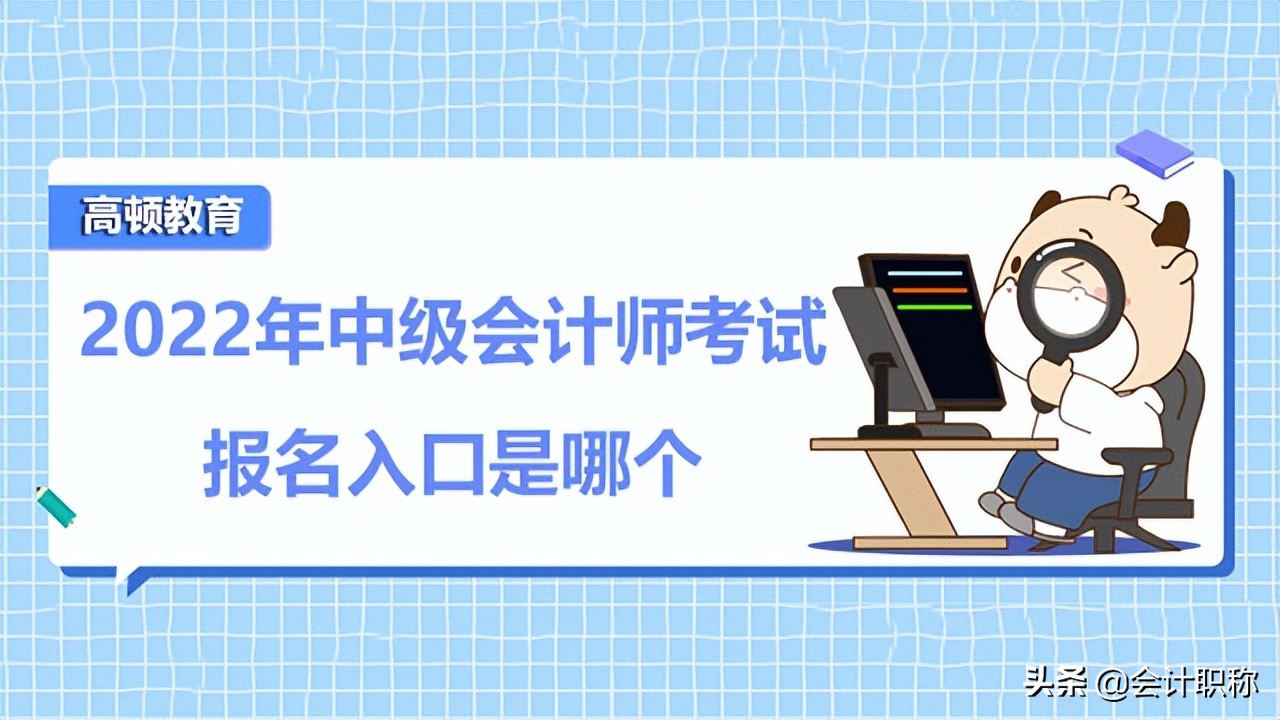 高顿教育

2022年中级会计师考试

报名入口是哪个

头条 @会计职称